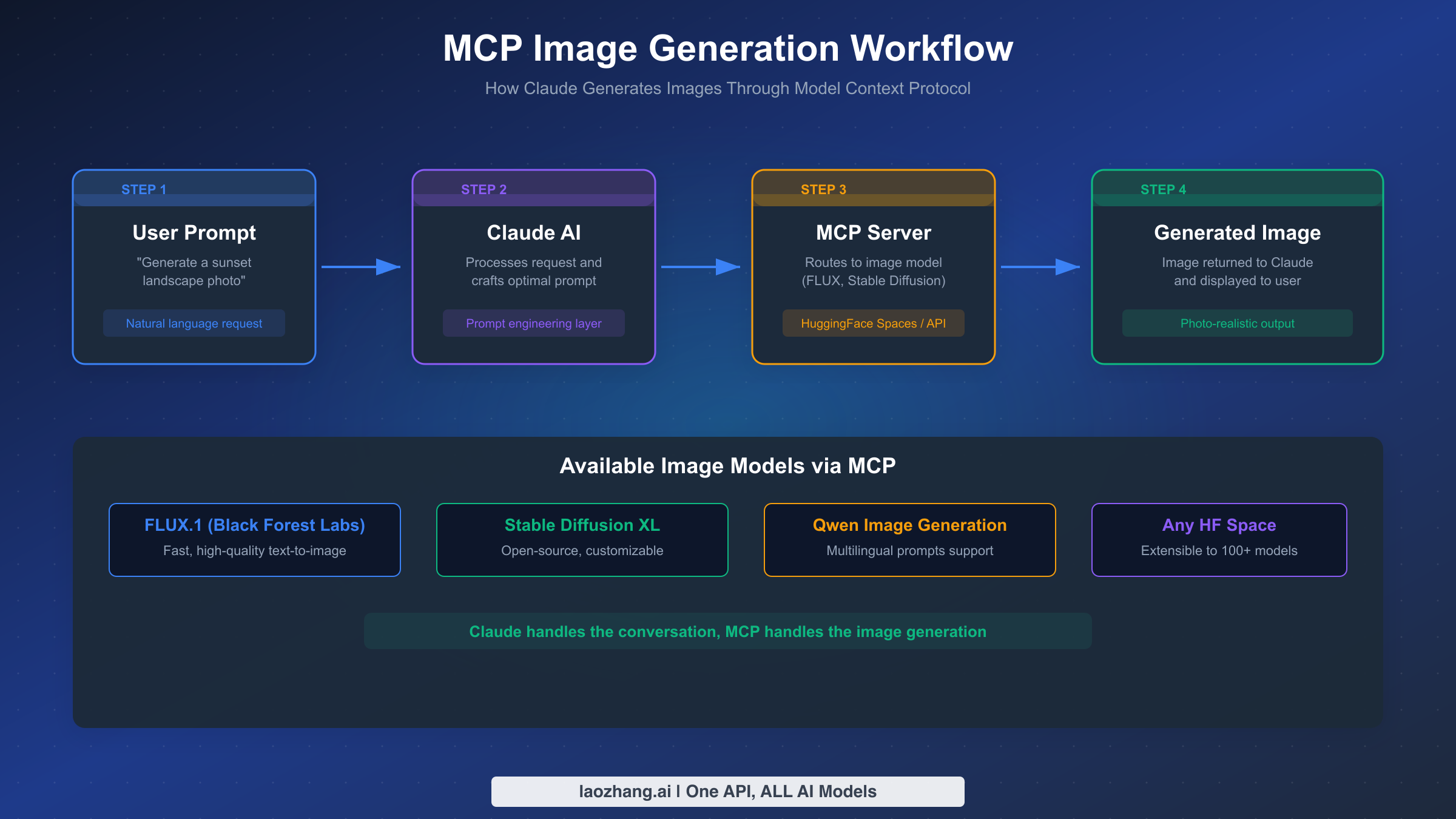 MCP Image Generation Workflow

How Claude Generates Images Through Model Context Protocol

STEP 1

User Prompt

"Generate a sunset landscape photo"

Natural language request

STEP 2

Claude AI

Processes request and crafts optimal prompt

Prompt engineering layer

STEP 3

MCP Server

Routes to image model (FLUX, Stable Diffusion)

HuggingFace Spaces / API

STEP 4

Generated Image

Image returned to Claude and displayed to user

Photo-realistic output

Available Image Models via MCP

FLUX.1 (Black Forest Labs)

Fast, high-quality text-to-image

Stable Diffusion XL

Open-source, customizable

Qwen Image Generation

Multilingual prompts support

Any HF Space

Extensible to 100+ models

Claude handles the conversation, MCP handles the image generation

laozhang.ai | One API, ALL AI Models